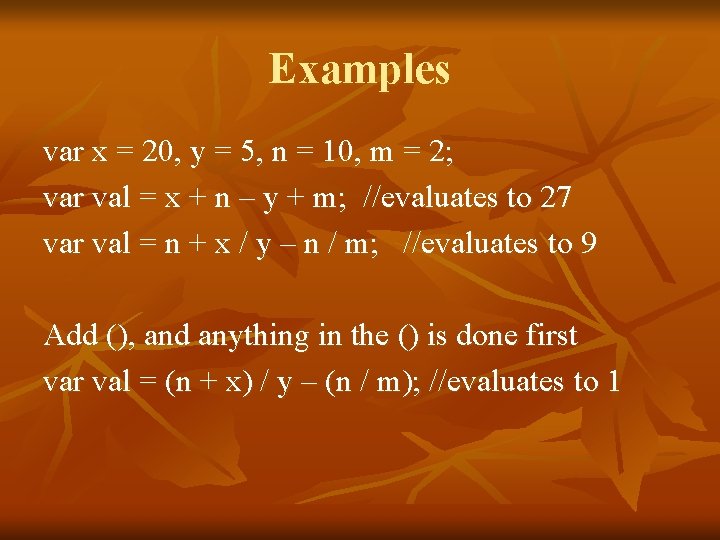 Examples

var x = 20, y = 5, n = 10, m = 2;
var val = x + n – y + m;  //evaluates to 27
var val = n + x / y – n / m;   //evaluates to 9

Add (), and anything in the () is done first
var val = (n + x) / y – (n / m); //evaluates to 1